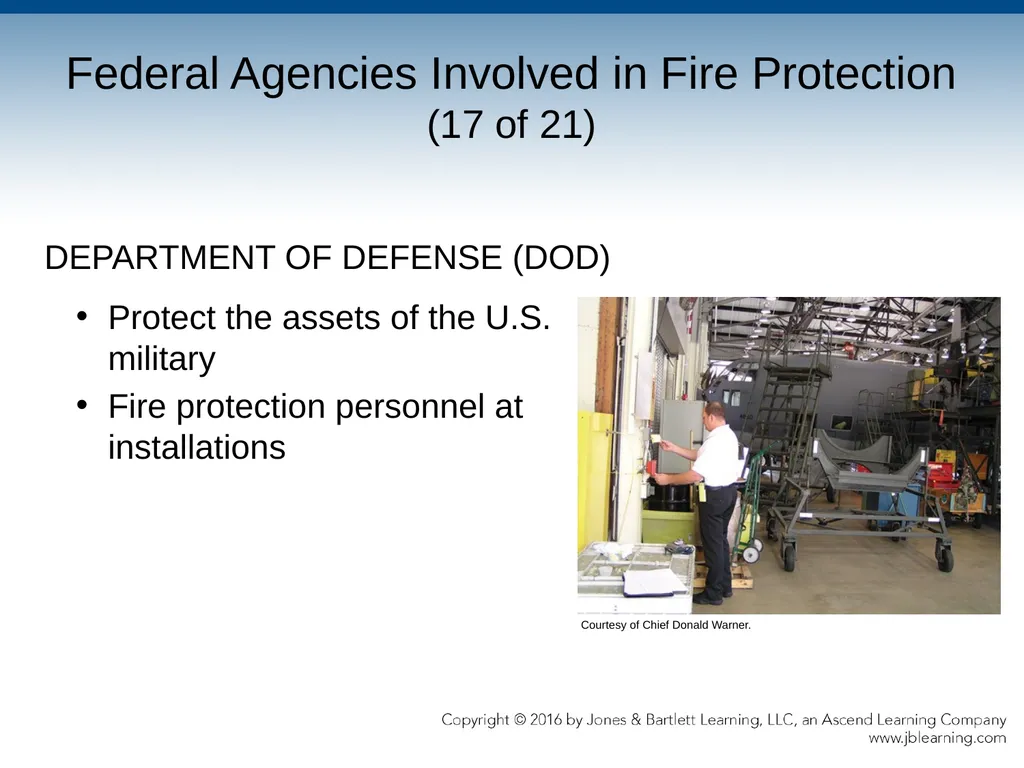 Federal Agencies Involved in Fire Protection
(17 of 21)

DEPARTMENT OF DEFENSE (DOD)

• Protect the assets of the U.S. military
• Fire protection personnel at installations

Courtesy of Chief Donald Warner.

Copyright © 2016 by Jones & Bartlett Learning, LLC, an Ascend Learning Company
www.jblearning.com